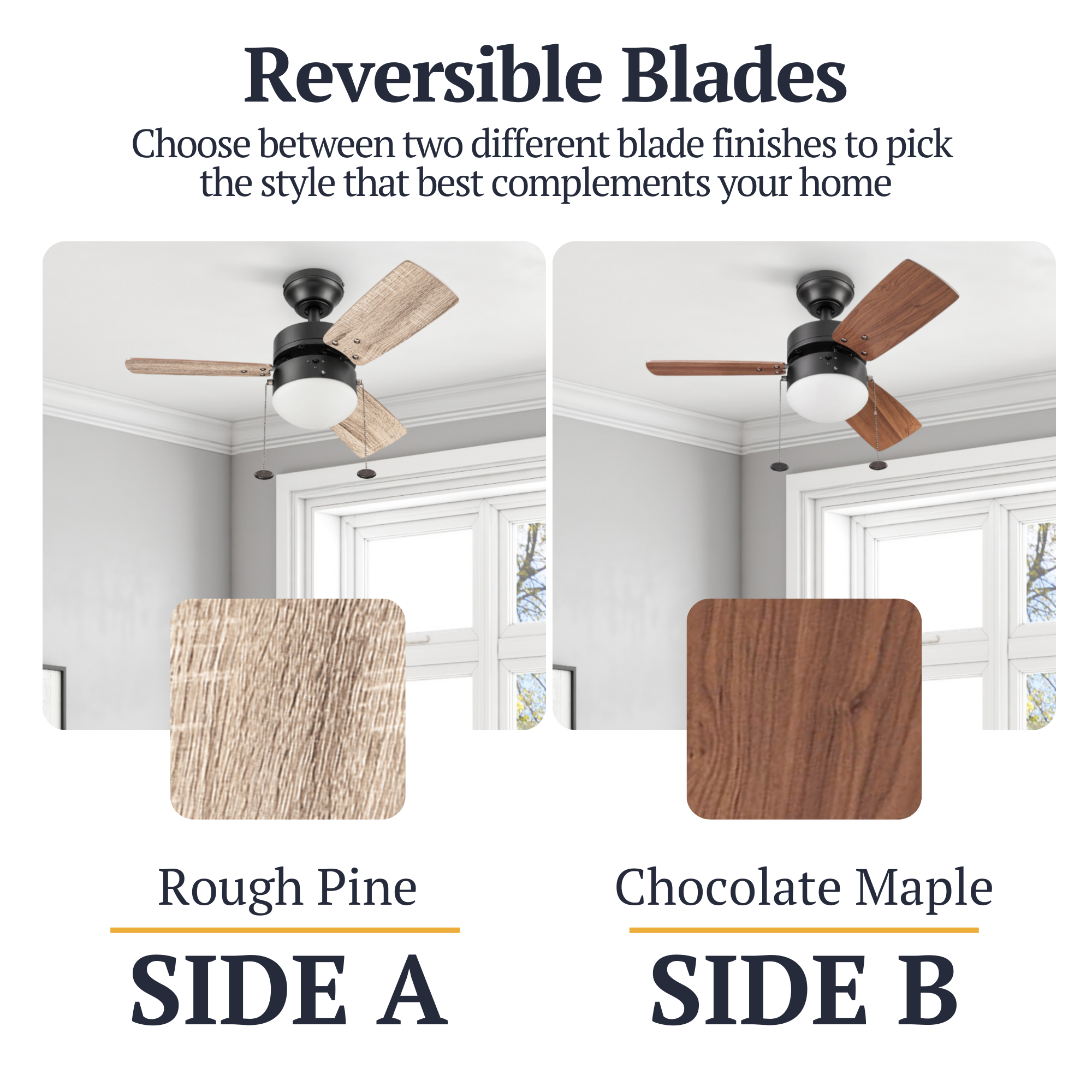 Reversible Blades

Choose between two different blade finishes to pick the style that best complements your home

Rough Pine

SIDE A

Chocolate Maple

SIDE B